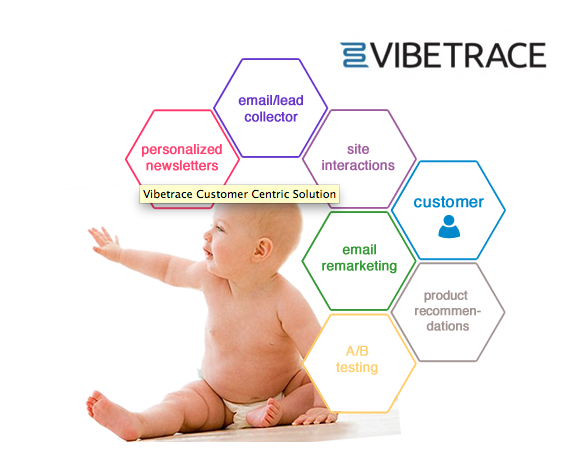 VIBETRACE

email/lead collector

personalized newsletters

site interactions

Vibetrace Customer Centric Solution

customer

email remarketing

product recommendations

A/B testing